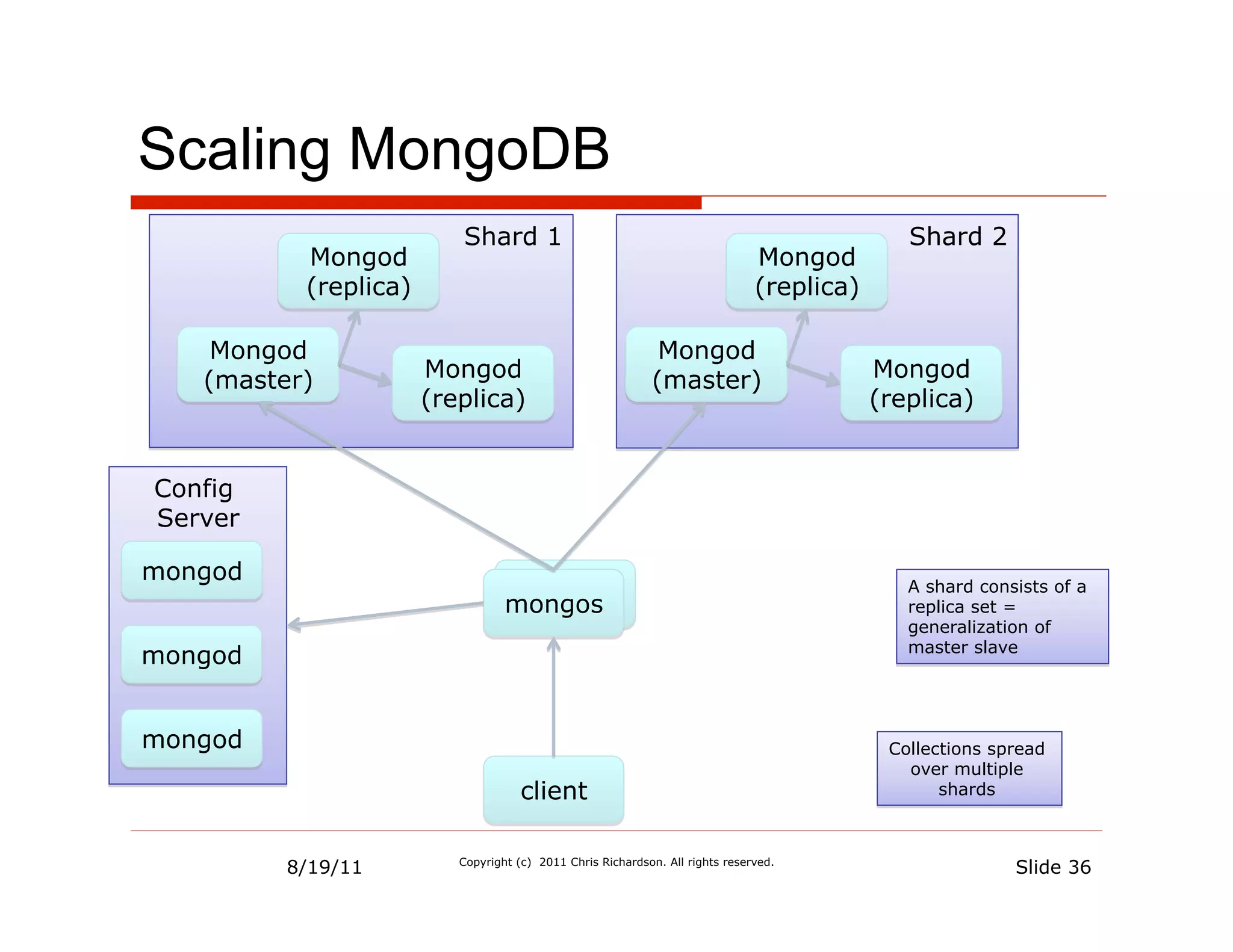 Scaling MongoDB

Shard 1

Mongod (replica)

Mongod (master)

Mongod (replica)

Shard 2

Mongod (replica)

Mongod (master)

Mongod (replica)

Config Server

mongod

mongod

mongod

mongos

client

A shard consists of a replica set = generalization of master slave

Collections spread over multiple shards

8/19/11

Copyright (c) 2011 Chris Richardson. All rights reserved.

Slide 36